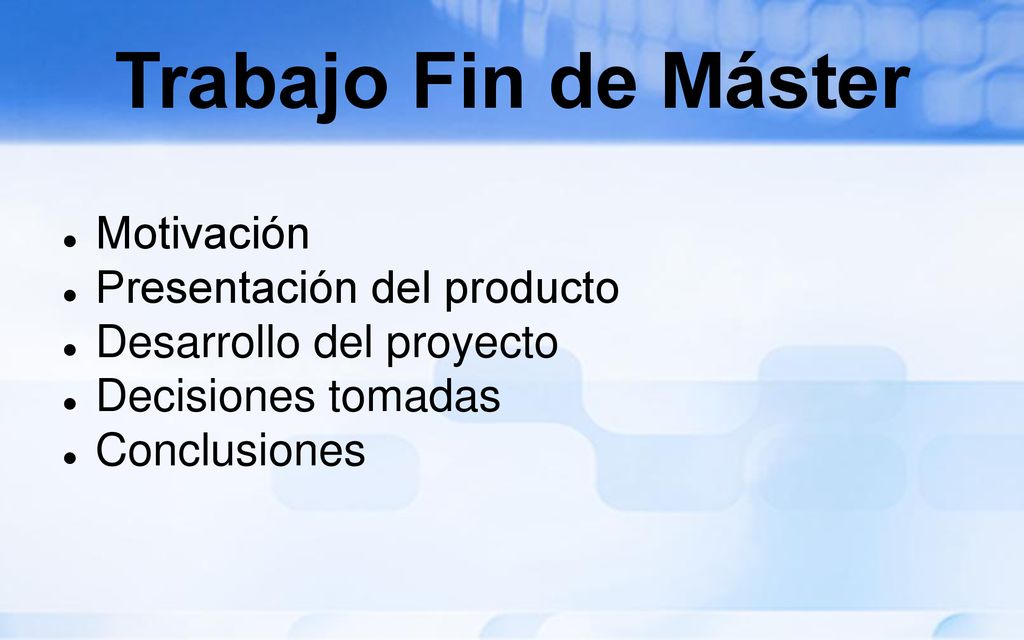 Trabajo Fin de Máster

- Motivación
- Presentación del producto
- Desarrollo del proyecto
- Decisiones tomadas
- Conclusiones